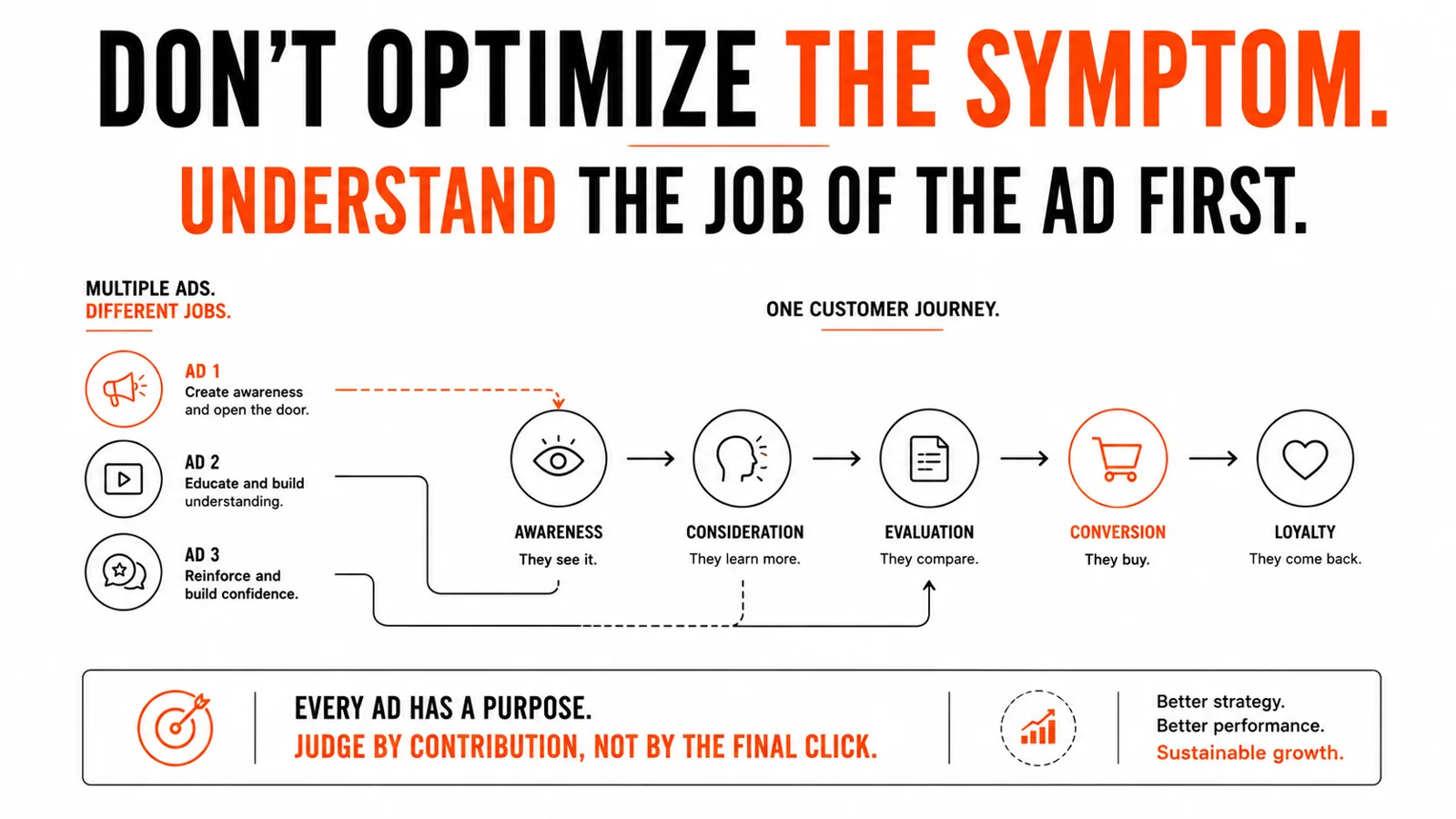 DON'T OPTIMIZE THE SYMPTOM.
UNDERSTAND THE JOB OF THE AD FIRST.

MULTIPLE ADS.
DIFFERENT JOBS.

AD 1
Create awareness and open the door.

AD 2
Educate and build understanding.

AD 3
Reinforce and build confidence.

ONE CUSTOMER JOURNEY.

AWARENESS
They see it.

CONSIDERATION
They learn more.

EVALUATION
They compare.

CONVERSION
They buy.

LOYALTY
They come back.

EVERY AD HAS A PURPOSE.
JUDGE BY CONTRIBUTION, NOT BY THE FINAL CLICK.

Better strategy.
Better performance.
Sustainable growth.